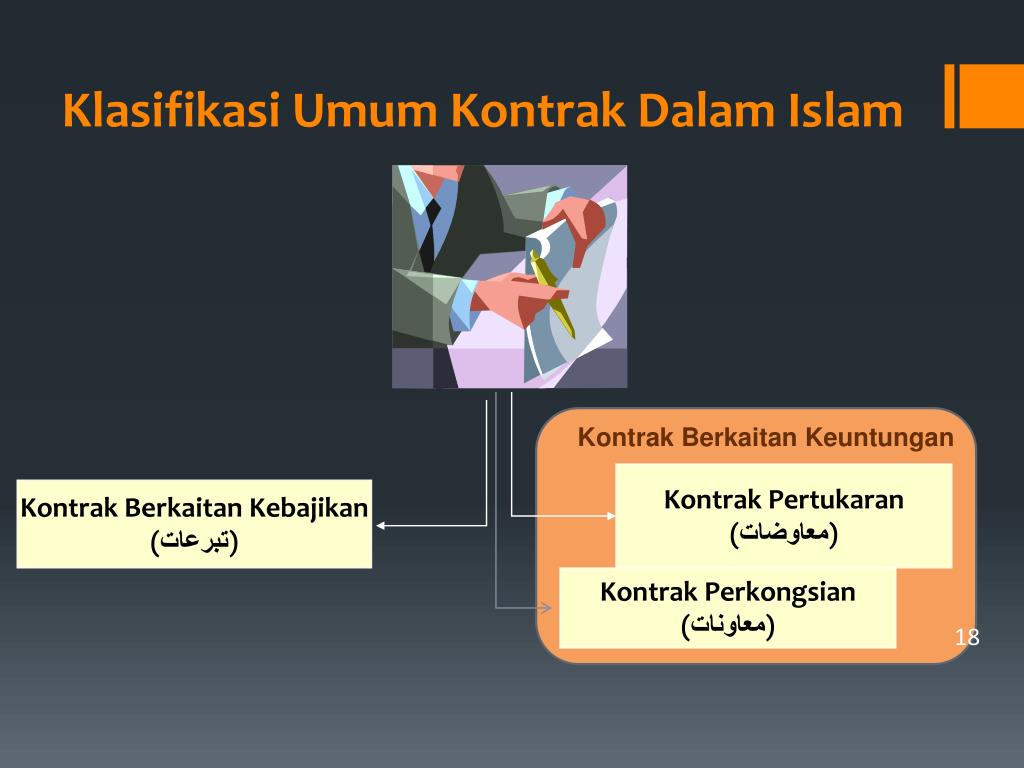 Klasifikasi Umum Kontrak Dalam Islam

Kontrak Berkaitan Kebajikan
(تبرعات)

Kontrak Berkaitan Keuntungan

Kontrak Pertukaran
(معاوضات)

Kontrak Perkongsian
(معاونات)

18